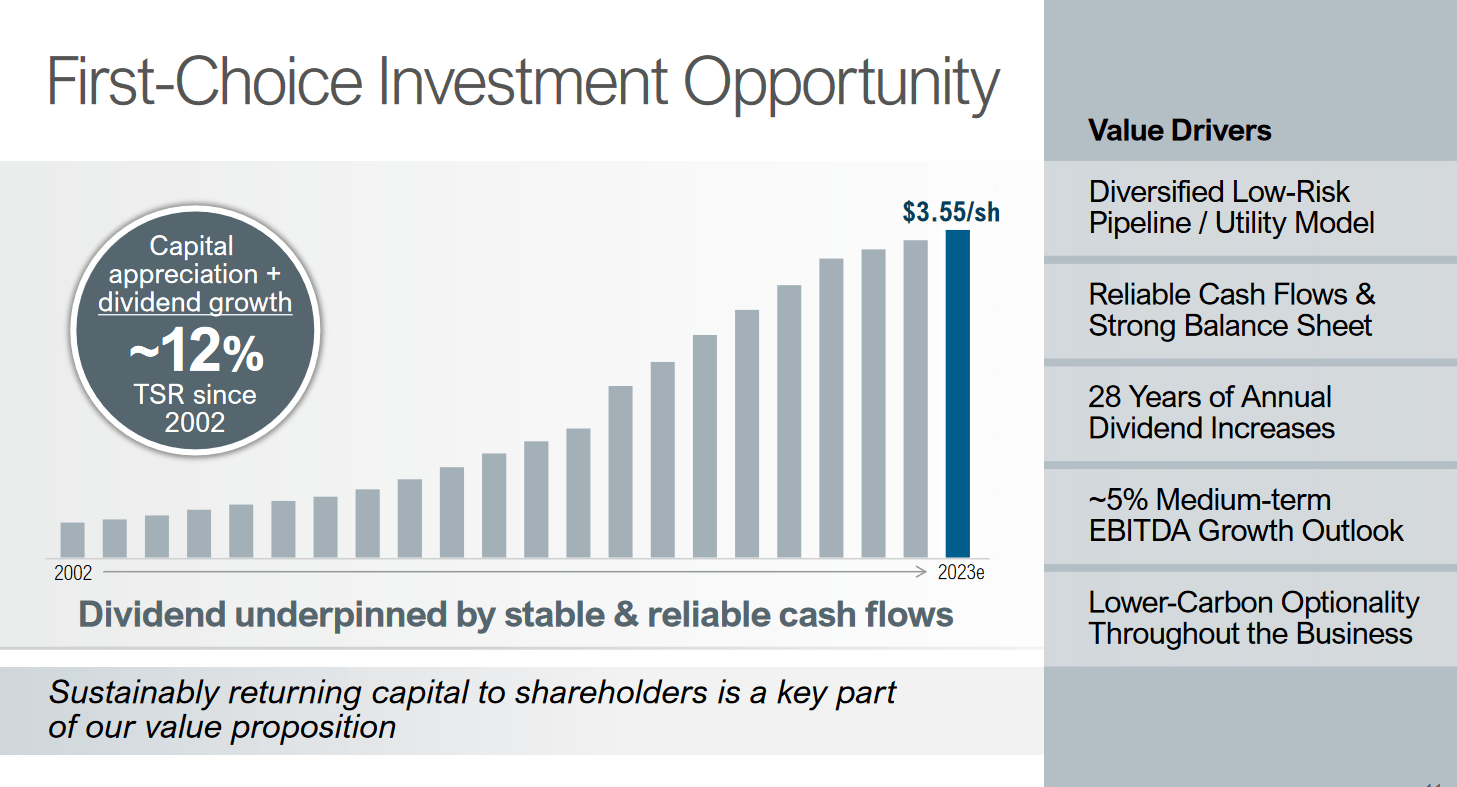 First-Choice Investment Opportunity

Capital appreciation + dividend growth
~12%
TSR since 2002

$3.55/sh

2002

2023e

Dividend underpinned by stable & reliable cash flows

Sustainably returning capital to shareholders is a key part of our value proposition

Value Drivers

Diversified Low-Risk Pipeline / Utility Model

Reliable Cash Flows & Strong Balance Sheet

28 Years of Annual Dividend Increases

~5% Medium-term EBITDA Growth Outlook

Lower-Carbon Optionality Throughout the Business